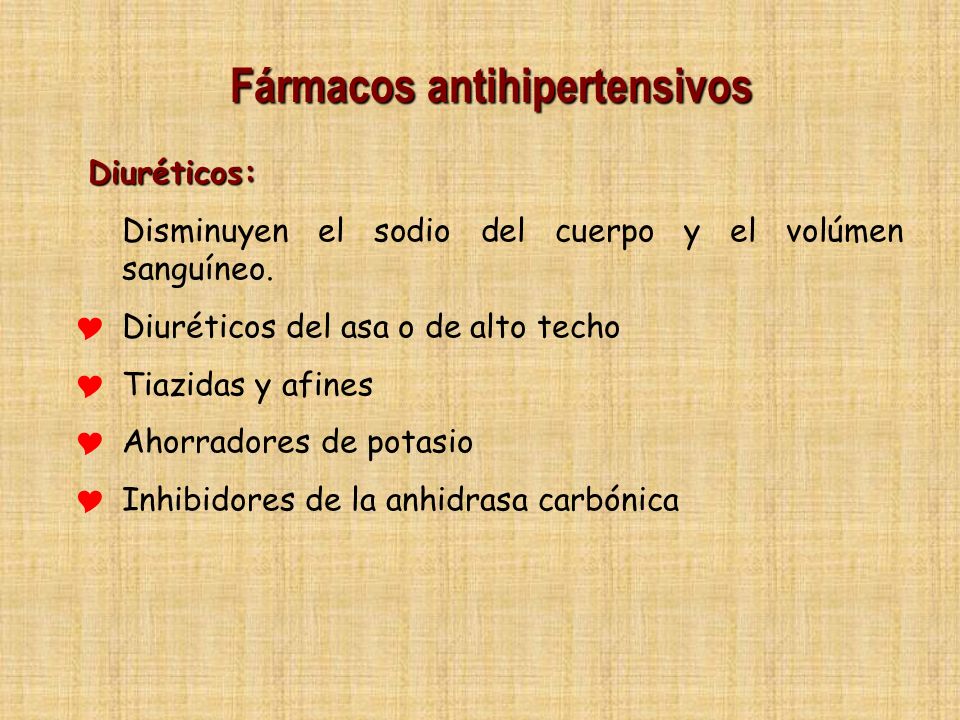 Fármacos antihipertensivos

Diuréticos:

Disminuyen el sodio del cuerpo y el volúmen sanguíneo.

Diuréticos del asa o de alto techo

Tiazidas y afines

Ahorradores de potasio

Inhibidores de la anhidrasa carbónica